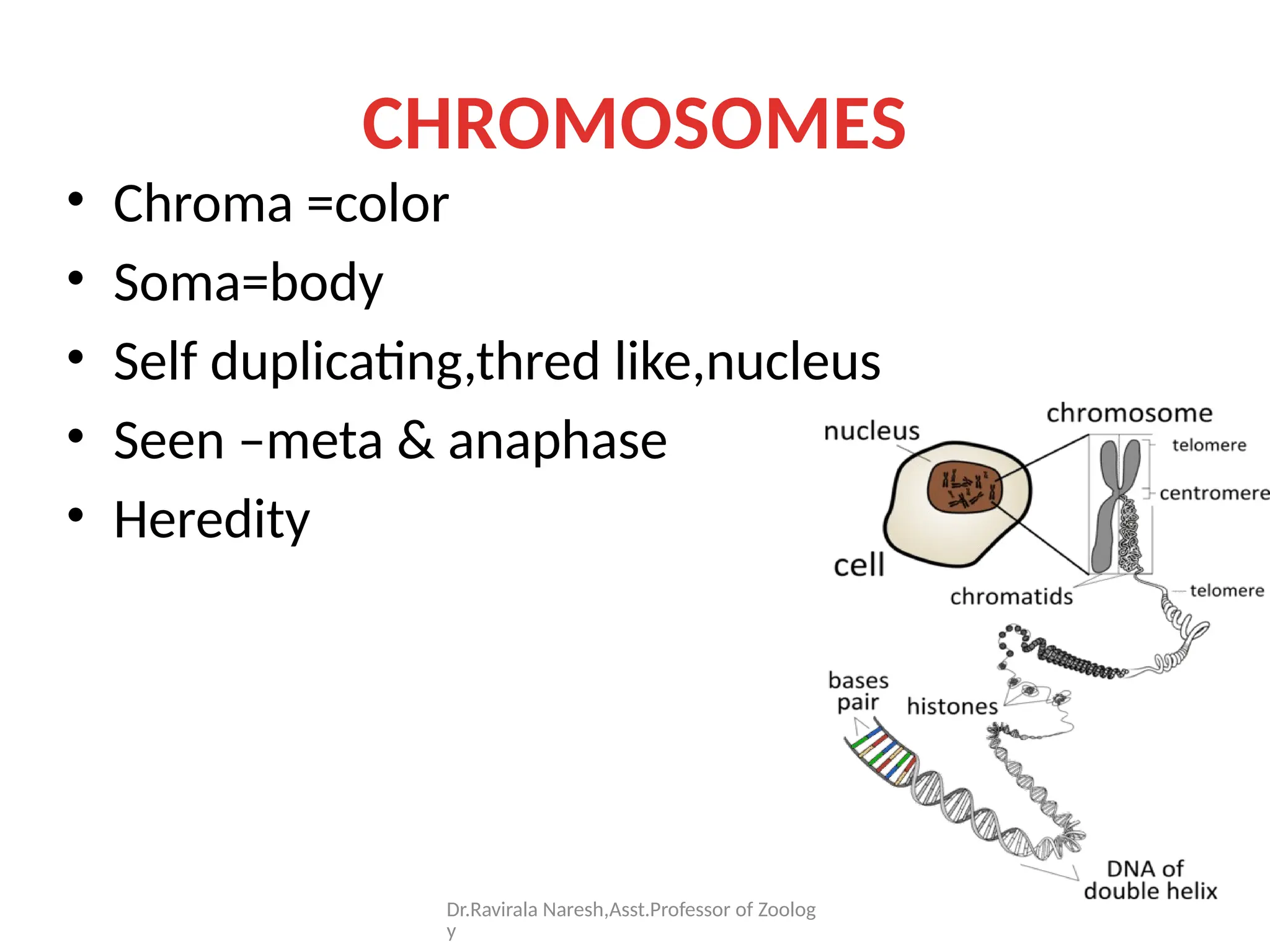 CHROMOSOMES

• Chroma =color
• Soma=body
• Self duplicating,thred like,nucleus
• Seen –meta & anaphase
• Heredity

nucleus
chromosome
telomere
centromere
cell
chromatids
telomere
bases pair
histones
DNA of double helix

Dr.Ravirala Naresh,Asst.Professor of Zoology